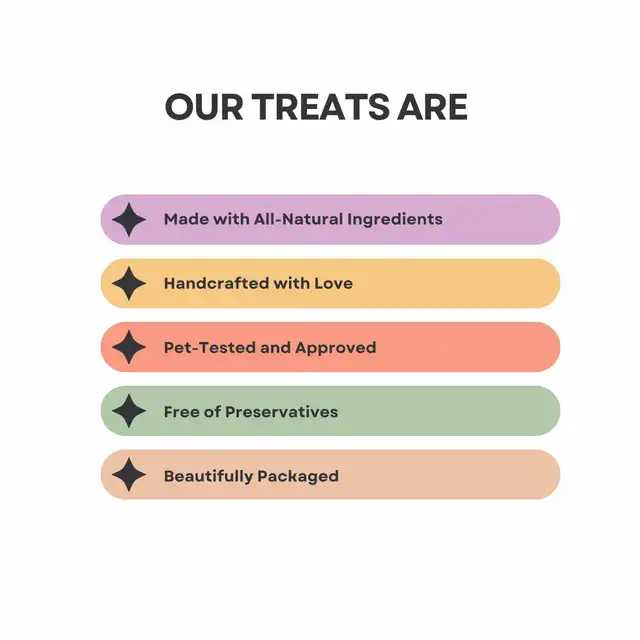 OUR TREATS ARE

Made with All-Natural Ingredients

Handcrafted with Love

Pet-Tested and Approved

Free of Preservatives

Beautifully Packaged